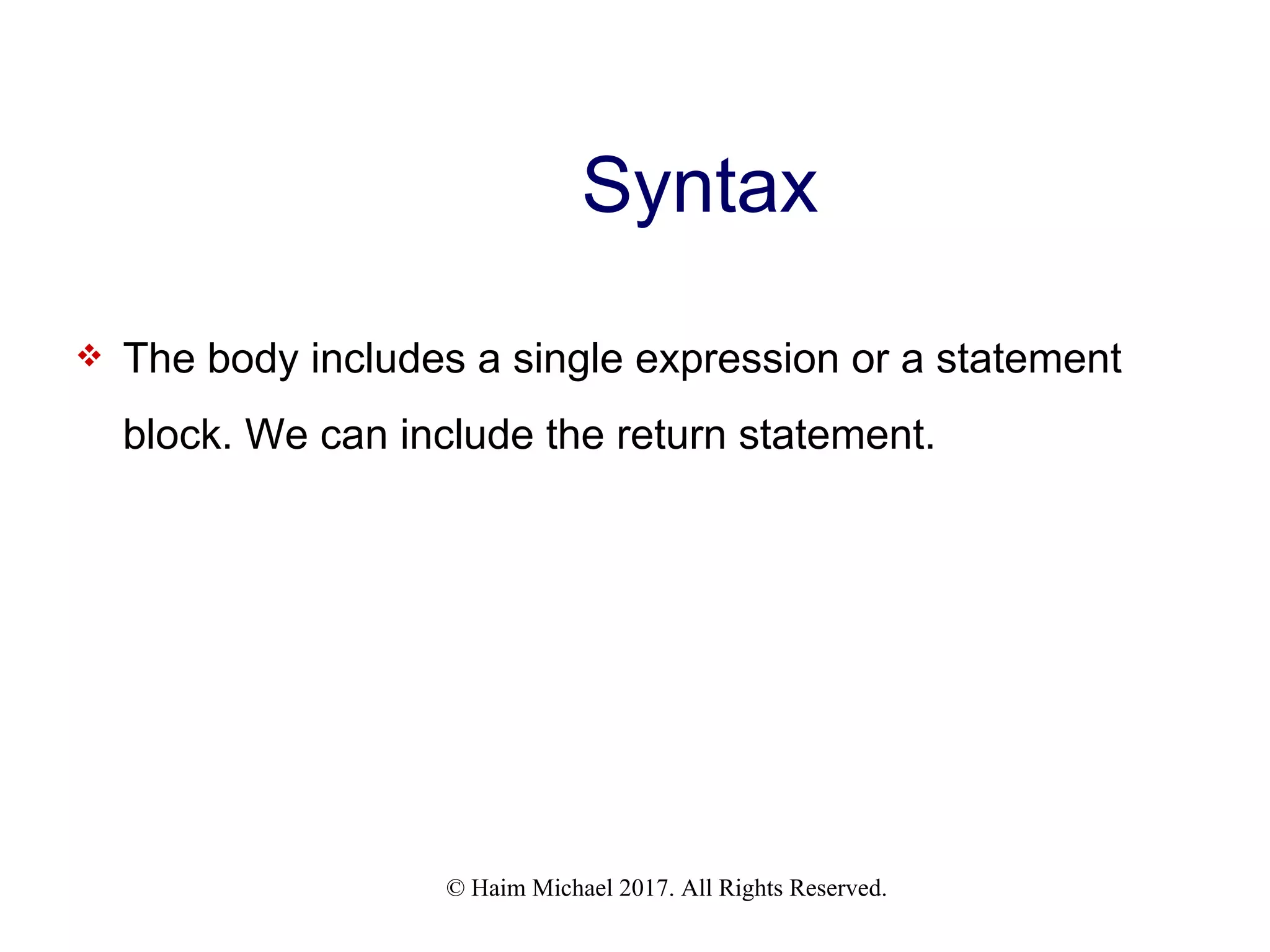 Syntax

❖ The body includes a single expression or a statement block. We can include the return statement.

© Haim Michael 2017. All Rights Reserved.